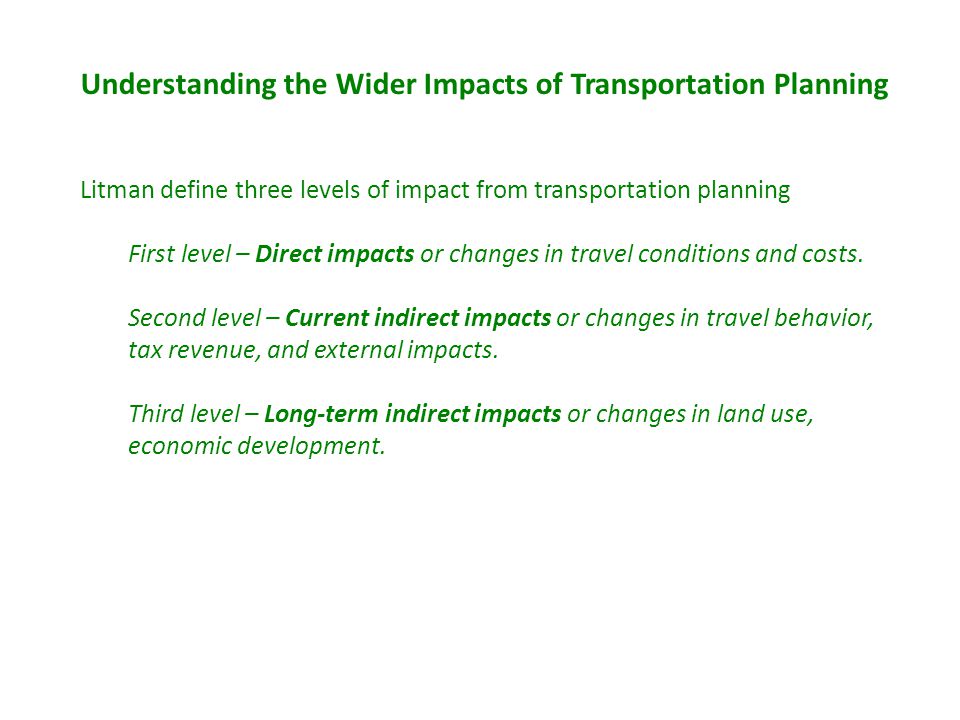 Understanding the Wider Impacts of Transportation Planning

Litman define three levels of impact from transportation planning

First level – Direct impacts or changes in travel conditions and costs.

Second level – Current indirect impacts or changes in travel behavior, tax revenue, and external impacts.

Third level – Long-term indirect impacts or changes in land use, economic development.